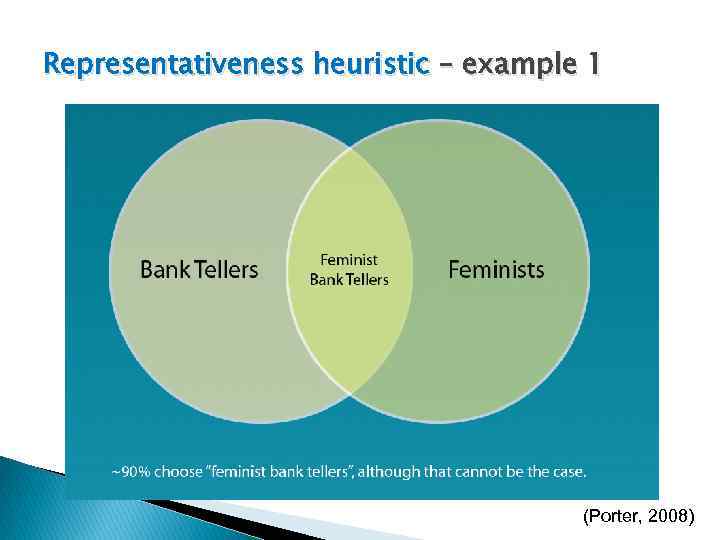 Representativeness heuristic – example 1

Bank Tellers

Feminist Bank Tellers

Feminists

~90% choose "feminist bank tellers", although that cannot be the case.

(Porter, 2008)